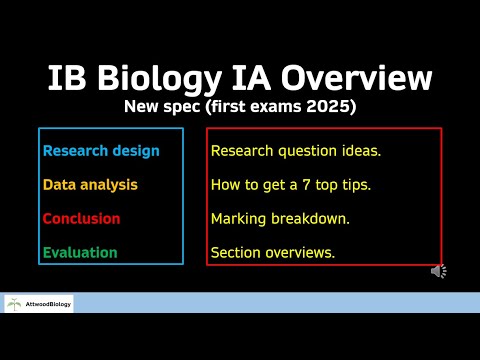 IB Biology IA Overview
New spec (first exams 2025)

Research design

Data analysis

Conclusion

Evaluation

Research question ideas.

How to get a 7 top tips.

Marking breakdown.

Section overviews.

AttwoodBiology